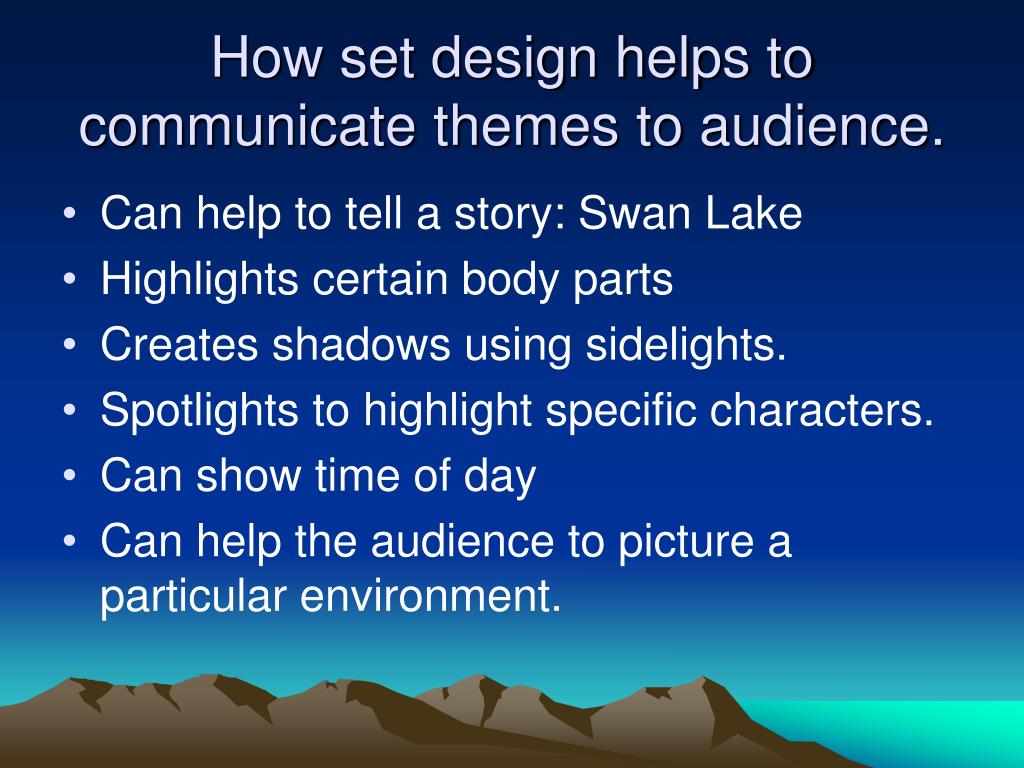 How set design helps to communicate themes to audience.

• Can help to tell a story: Swan Lake
• Highlights certain body parts
• Creates shadows using sidelights.
• Spotlights to highlight specific characters.
• Can show time of day
• Can help the audience to picture a particular environment.